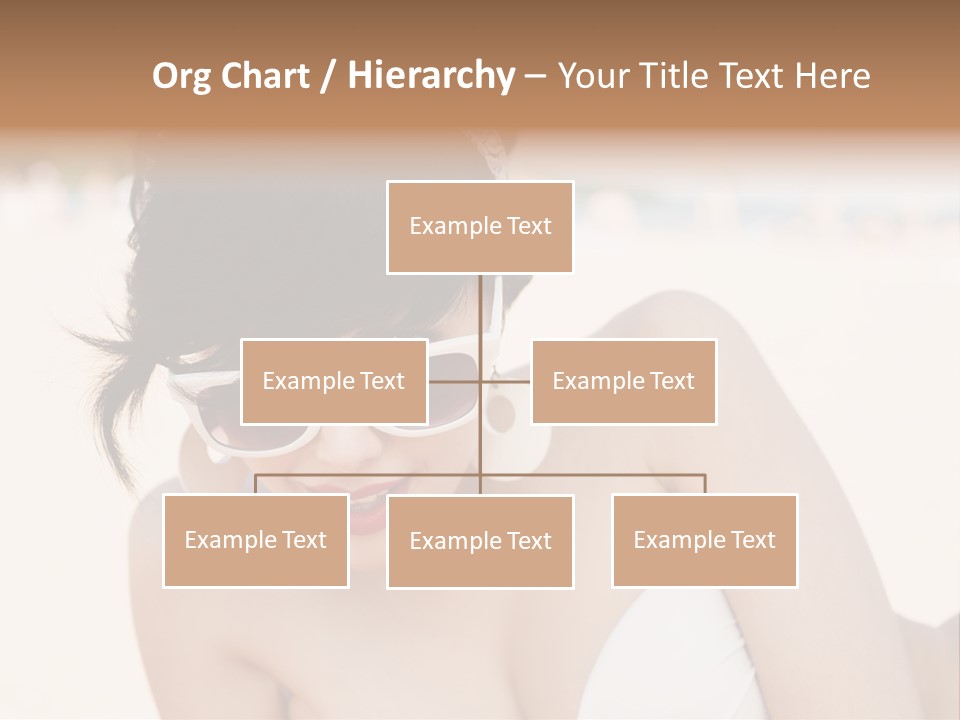 Org Chart / Hierarchy – Your Title Text Here

Example Text

Example Text

Example Text

Example Text

Example Text

Example Text